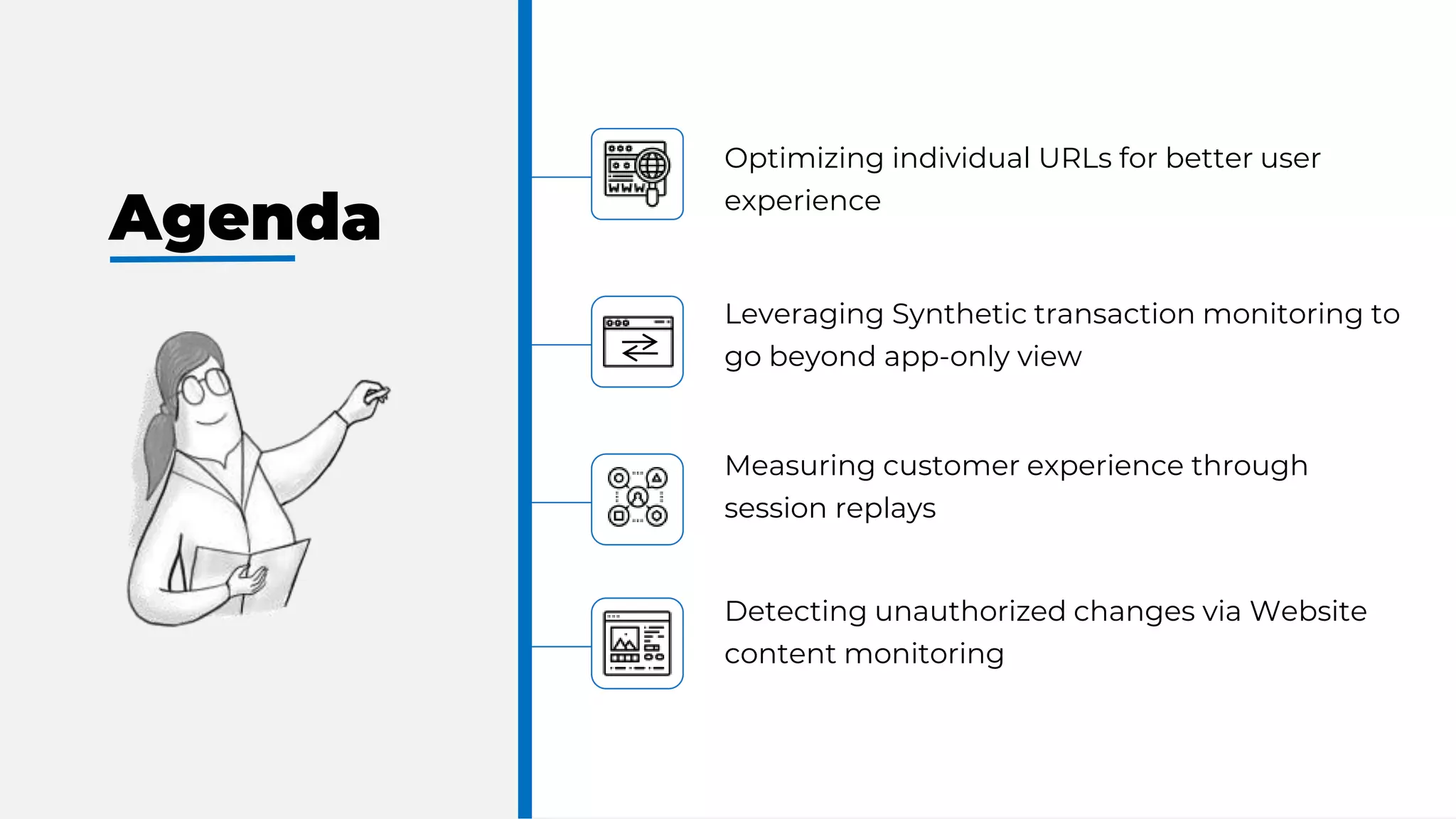 Agenda

WWW

Optimizing individual URLs for better user experience

Leveraging Synthetic transaction monitoring to go beyond app-only view

Measuring customer experience through session replays

Detecting unauthorized changes via Website content monitoring